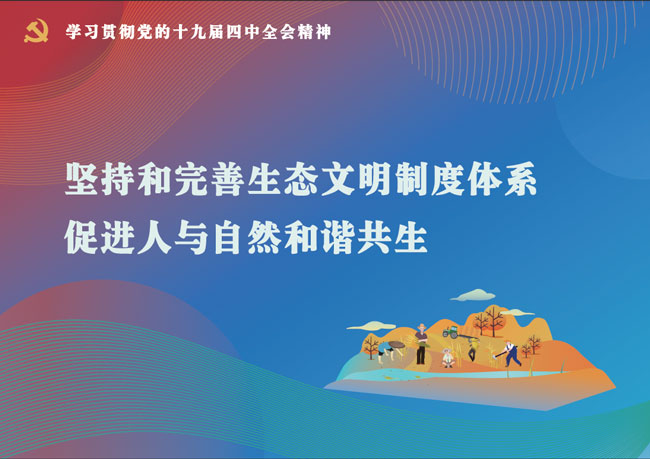 学习贯彻党的十九届四中全会精神

坚持和完善生态文明制度体系
促进人与自然和谐共生